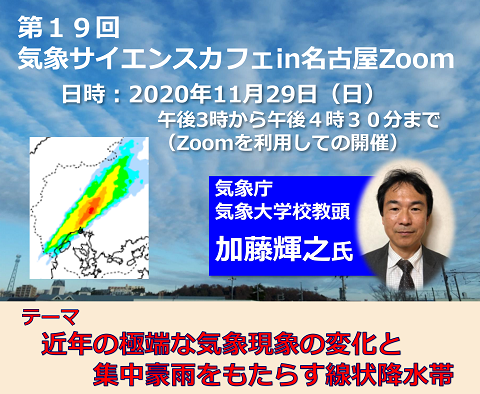 第１９回
気象サイエンスカフェin名古屋Zoom

日時：2020年11月29日（日）
午後3時から午後４時３０分まで
（Zoomを利用しての開催）

気象庁
気象大学校教頭
加藤輝之氏

テーマ
近年の極端な気象現象の変化と
集中豪雨をもたらす線状降水帯